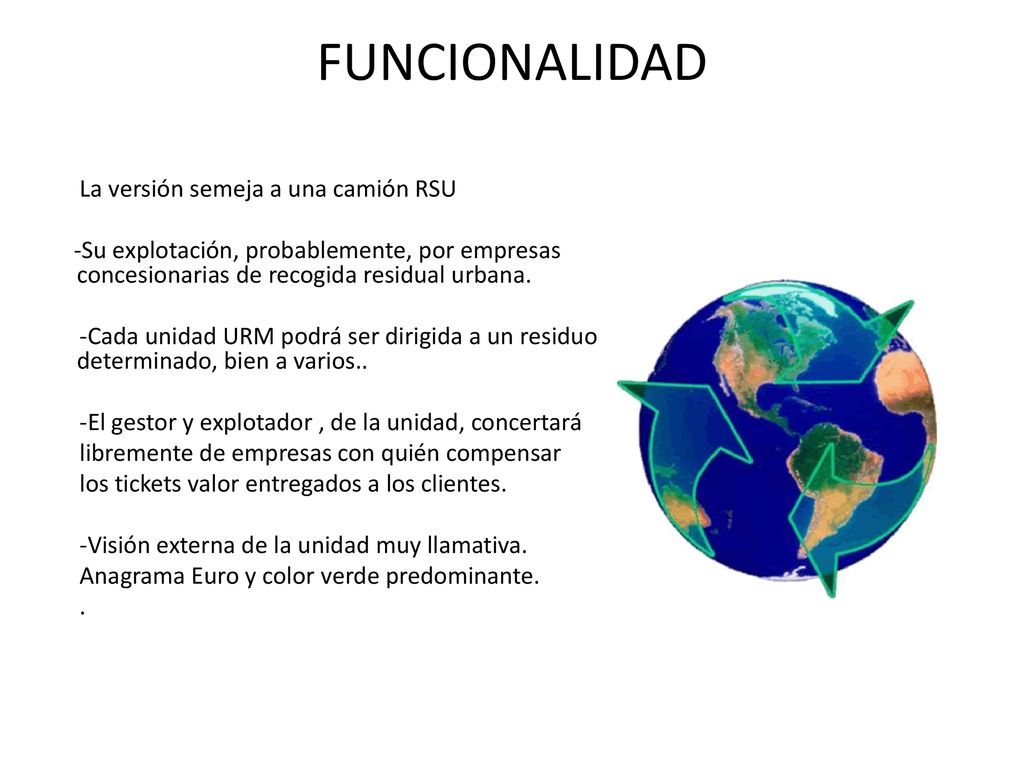 FUNCIONALIDAD

La versión semeja a una camión RSU

-Su explotación, probablemente, por empresas concesionarias de recogida residual urbana.

-Cada unidad URM podrá ser dirigida a un residuo determinado, bien a varios..

-El gestor y explotador , de la unidad, concertará libremente de empresas con quién compensar los tickets valor entregados a los clientes.

-Visión externa de la unidad muy llamativa. Anagrama Euro y color verde predominante.
.